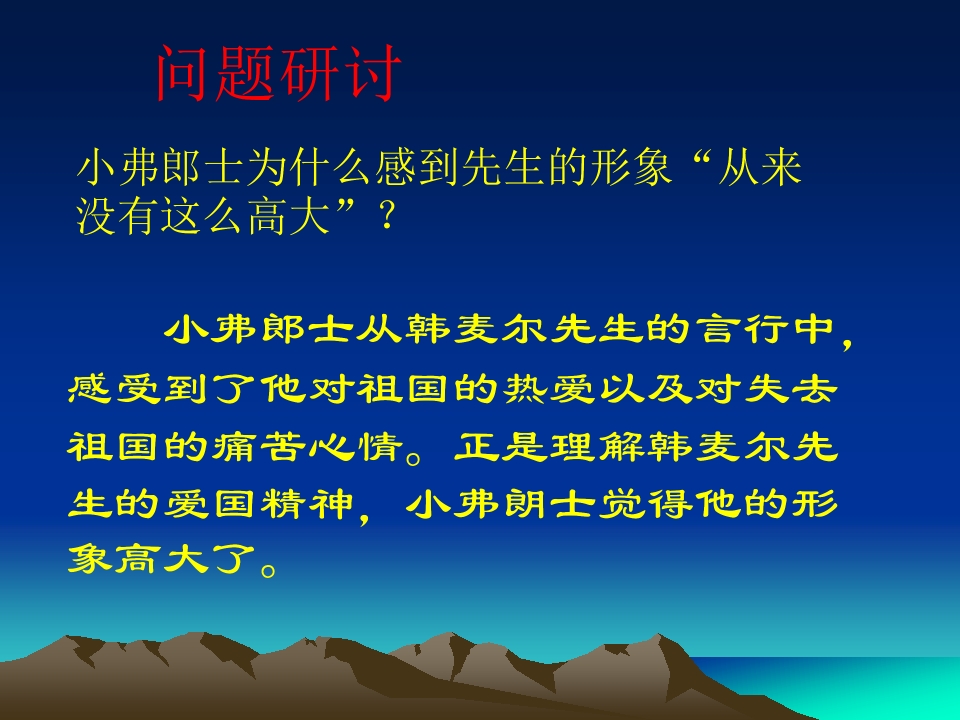 问题研讨

小弗郎士为什么感到先生的形象“从来没有这么高大”？

小弗郎士从韩麦尔先生的言行中，感受到了他对祖国的热爱以及对失去祖国的痛苦心情。正是理解韩麦尔先生的爱国精神，小弗朗士觉得他的形象高大了。